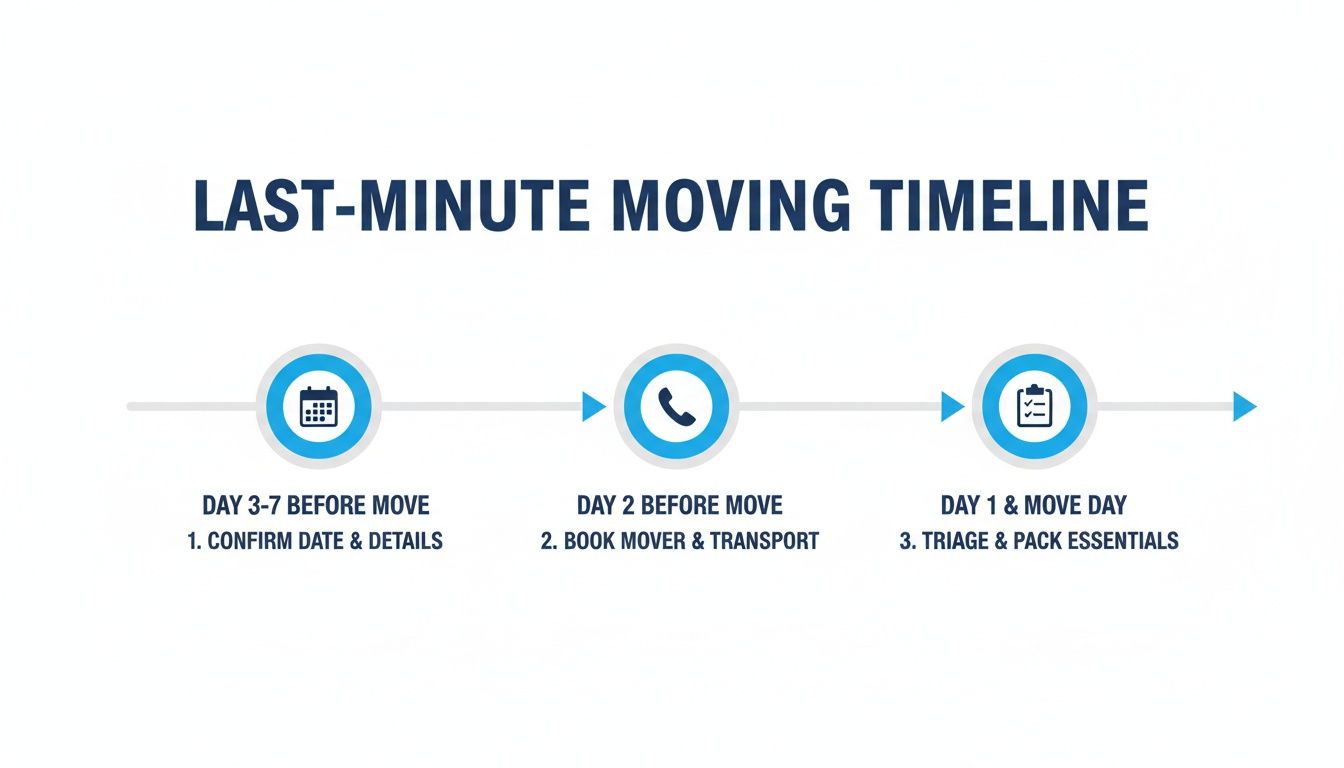 LAST-MINUTE MOVING TIMELINE

DAY 3-7 BEFORE MOVE
1. CONFIRM DATE & DETAILS

DAY 2 BEFORE MOVE
2. BOOK MOVER & TRANSPORT

DAY 1 & MOVE DAY
3. TRIAGE & PACK ESSENTIALS